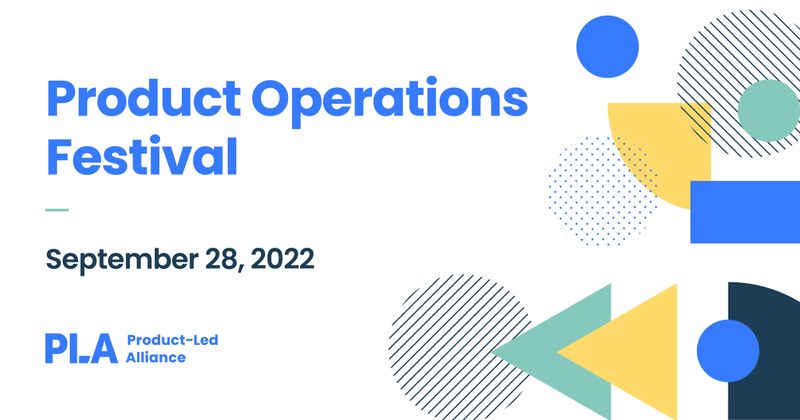 Product Operations Festival

September 28, 2022

PLA Product-Led Alliance